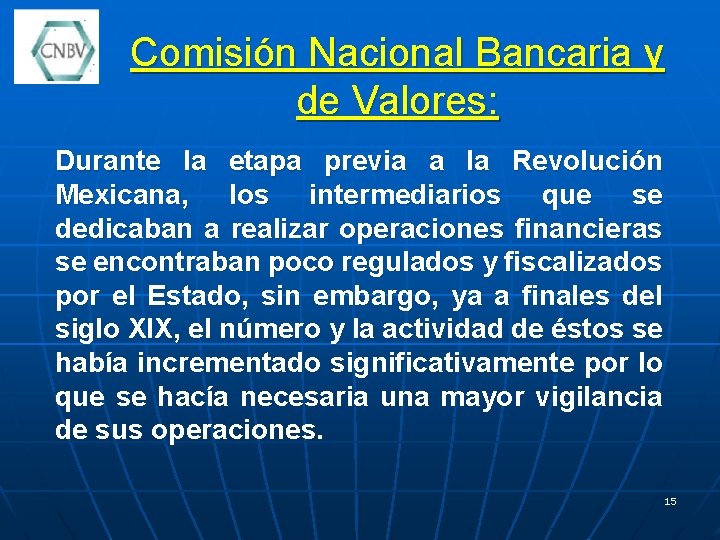 CNBV

Comisión Nacional Bancaria y de Valores:

Durante la etapa previa a la Revolución Mexicana, los intermediarios que se dedicaban a realizar operaciones financieras se encontraban poco regulados y fiscalizados por el Estado, sin embargo, ya a finales del siglo XIX, el número y la actividad de éstos se había incrementado significativamente por lo que se hacía necesaria una mayor vigilancia de sus operaciones.

15